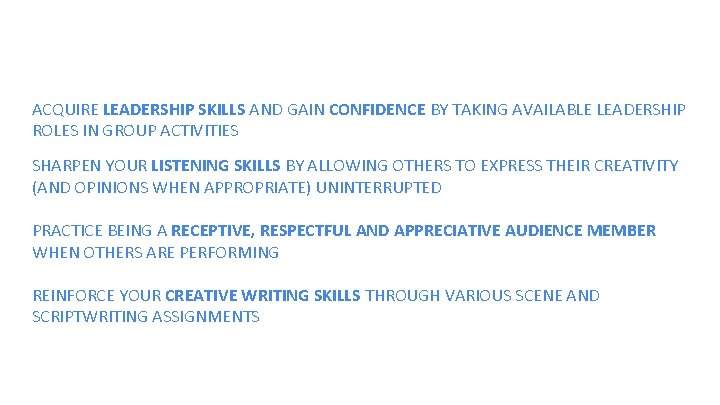 ACQUIRE LEADERSHIP SKILLS AND GAIN CONFIDENCE BY TAKING AVAILABLE LEADERSHIP ROLES IN GROUP ACTIVITIES

SHARPEN YOUR LISTENING SKILLS BY ALLOWING OTHERS TO EXPRESS THEIR CREATIVITY (AND OPINIONS WHEN APPROPRIATE) UNINTERRUPTED

PRACTICE BEING A RECEPTIVE, RESPECTFUL AND APPRECIATIVE AUDIENCE MEMBER WHEN OTHERS ARE PERFORMING

REINFORCE YOUR CREATIVE WRITING SKILLS THROUGH VARIOUS SCENE AND SCRIPTWRITING ASSIGNMENTS